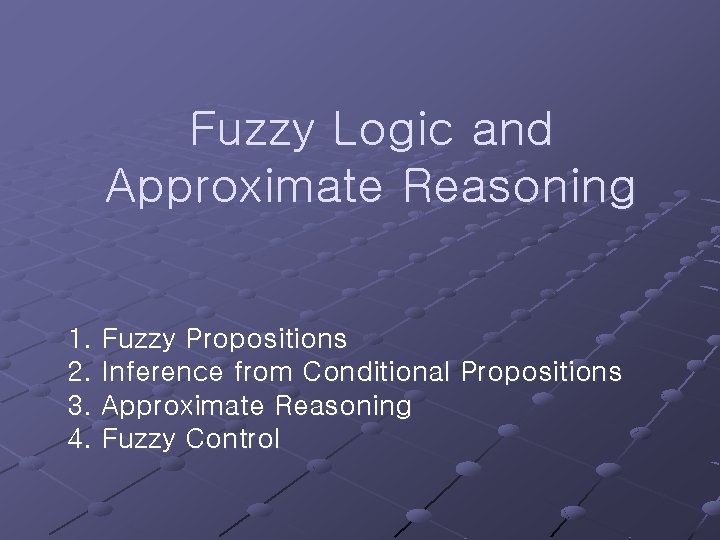 Fuzzy Logic and Approximate Reasoning

1. Fuzzy Propositions
2. Inference from Conditional Propositions
3. Approximate Reasoning
4. Fuzzy Control